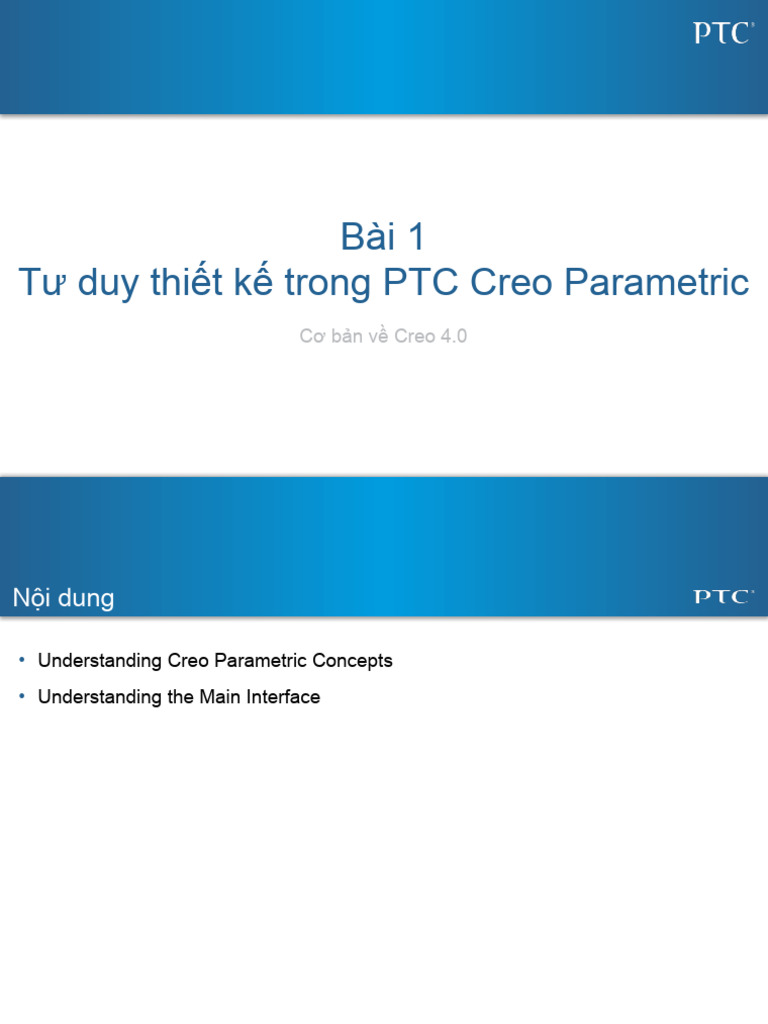 PTC®

Bài 1
Tư duy thiết kế trong PTC Creo Parametric

Cơ bản về Creo 4.0

Nội dung

PTC®

• Understanding Creo Parametric Concepts
• Understanding the Main Interface